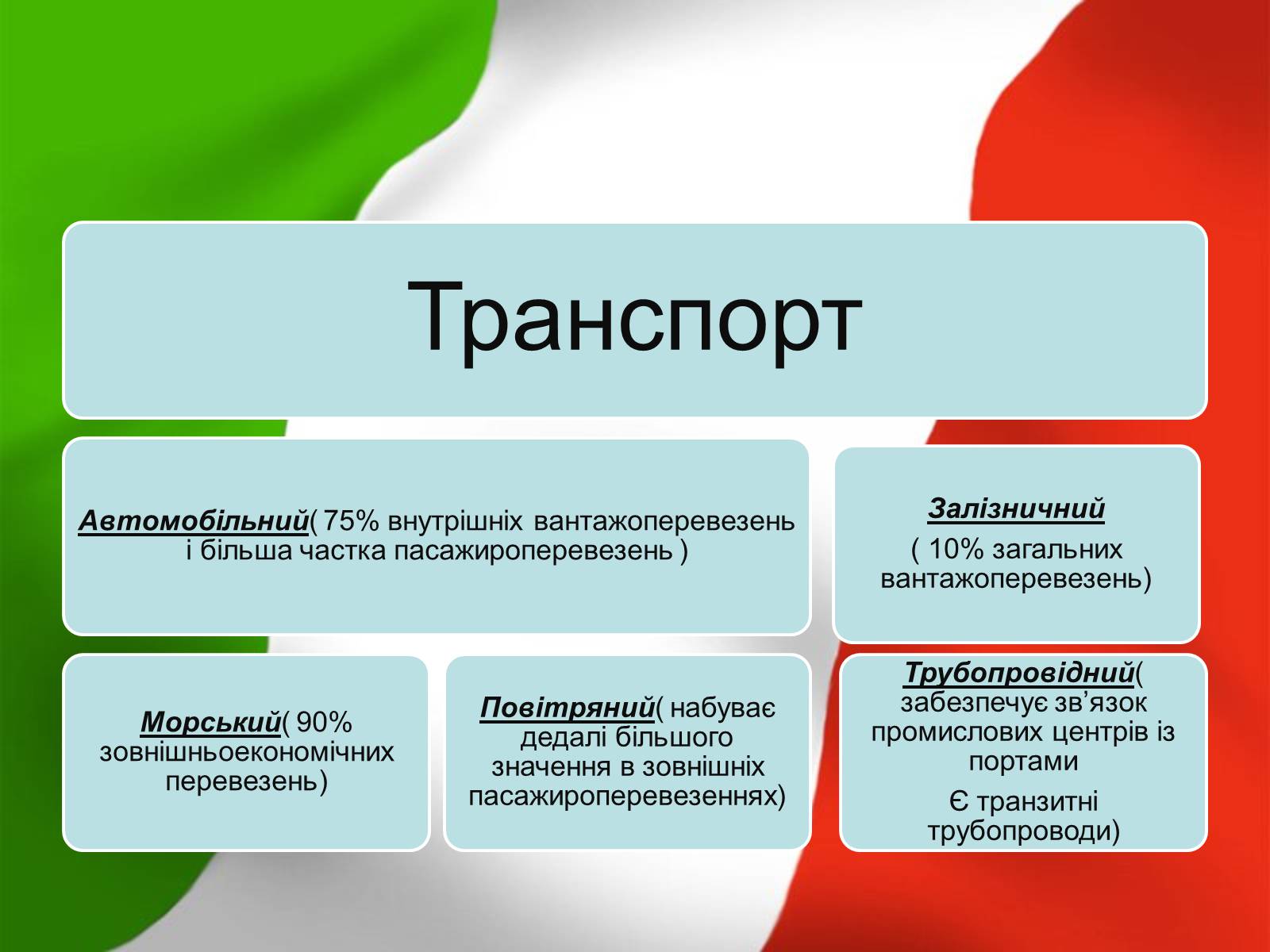 Транспорт

Автомобільний( 75% внутрішніх вантажоперевезень і більша частка пасажироперевезень )

Залізничний

( 10% загальних вантажоперевезень)

Морський( 90% зовнішньоекономічних перевезень)

Повітряний( набуває дедалі більшого значення в зовнішніх пасажироперевезеннях)

Трубопровідний( забезпечує зв'язок промислових центрів із портами

Є транзитні трубопроводи)